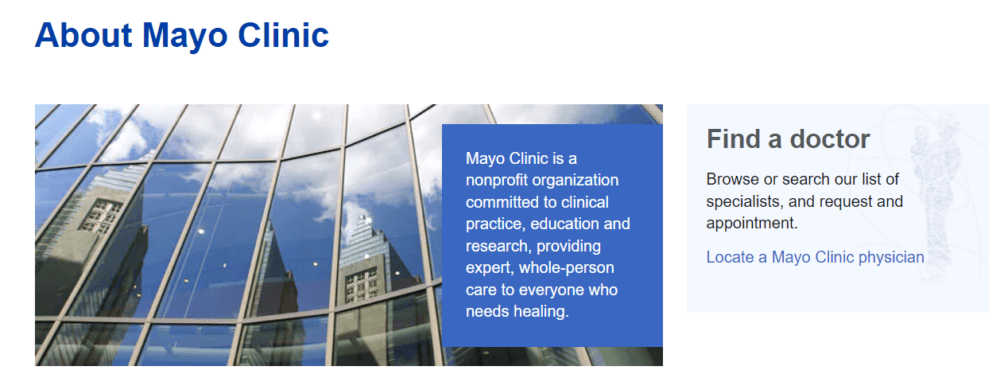 About Mayo Clinic

Mayo Clinic is a nonprofit organization committed to clinical practice, education and research, providing expert, whole-person care to everyone who needs healing.

Find a doctor

Browse or search our list of specialists, and request and appointment.

Locate a Mayo Clinic physician